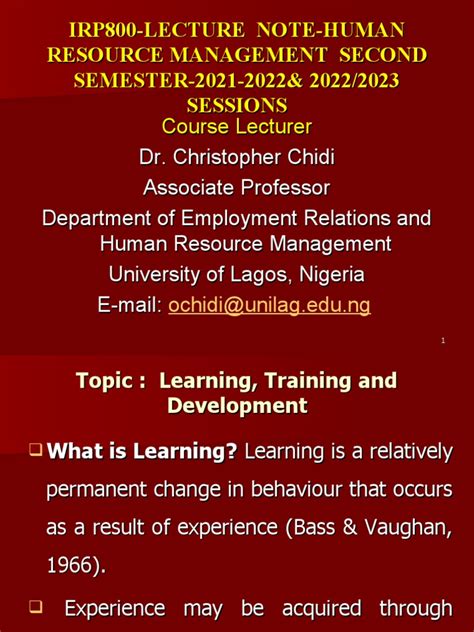 IRP800-LECTURE NOTE-HUMAN RESOURCE MANAGEMENT SECOND SEMESTER-2021-2022& 2022/2023 SESSIONS

Course Lecturer

Dr. Christopher Chidi

Associate Professor

Department of Employment Relations and Human Resource Management

University of Lagos, Nigeria

E-mail: ochidi@unilag.edu.ng

1

Topic : Learning, Training and Development

❑ What is Learning? Learning is a relatively permanent change in behaviour that occurs as a result of experience (Bass & Vaughan, 1966).

❑ Experience may be acquired through